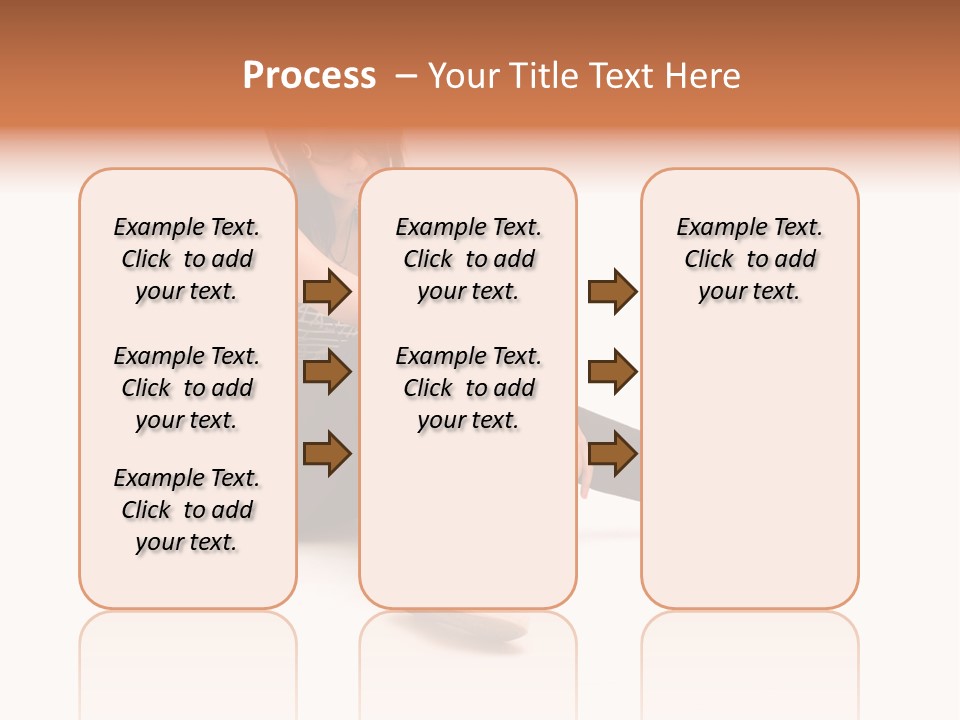 Process – Your Title Text Here

Example Text. Click to add your text.

Example Text. Click to add your text.

Example Text. Click to add your text.

Example Text. Click to add your text.

Example Text. Click to add your text.

Example Text. Click to add your text.